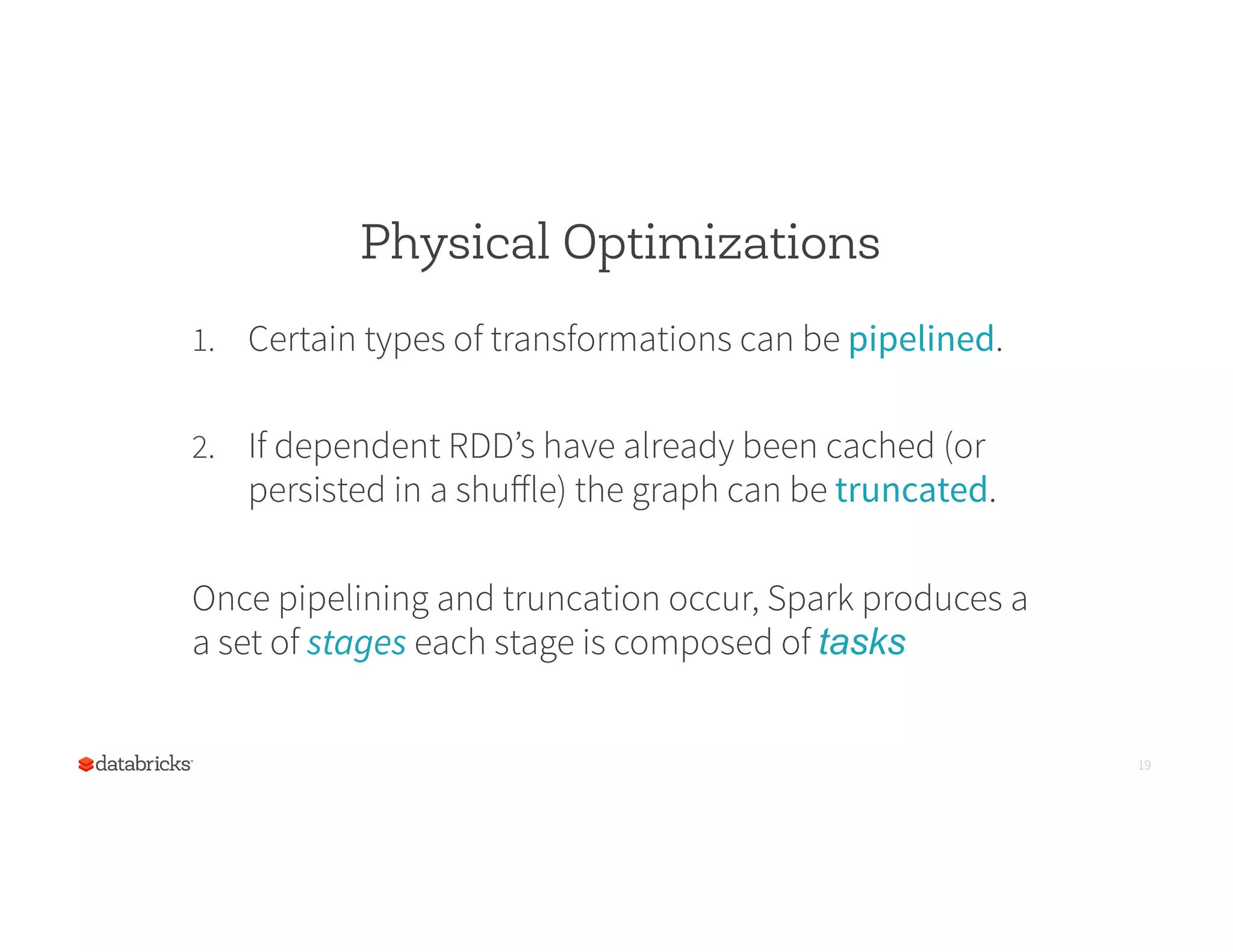 Physical Optimizations

1. Certain types of transformations can be pipelined.

2. If dependent RDD's have already been cached (or persisted in a shuffle) the graph can be truncated.

Once pipelining and truncation occur, Spark produces a a set of stages each stage is composed of tasks

databricks

19